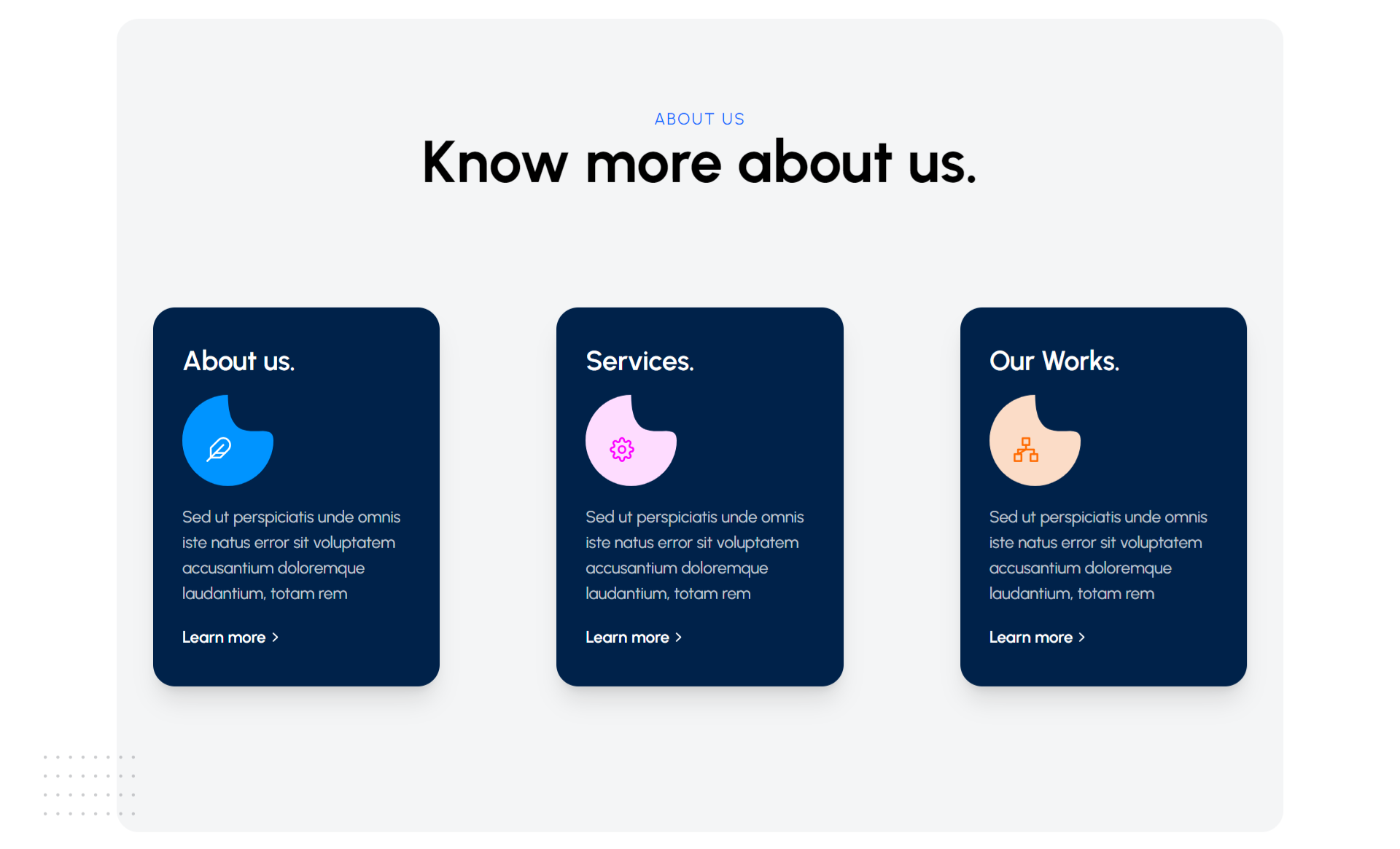 ABOUT US

Know more about us.

About us.

Sed ut perspiciatis unde omnis iste natus error sit voluptatem accusantium doloremque laudantium, totam rem

Learn more >

Services.

Sed ut perspiciatis unde omnis iste natus error sit voluptatem accusantium doloremque laudantium, totam rem

Learn more >

Our Works.

Sed ut perspiciatis unde omnis iste natus error sit voluptatem accusantium doloremque laudantium, totam rem

Learn more >